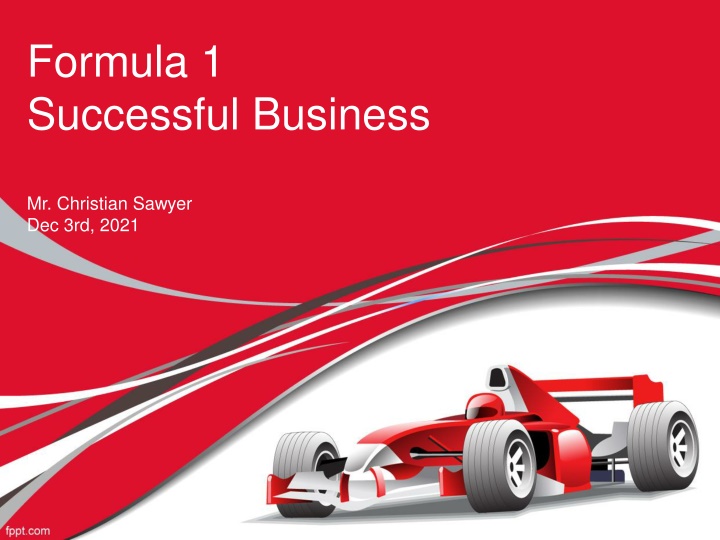 Formula 1
Successful Business

Mr. Christian Sawyer
Dec 3rd, 2021

fppt.com